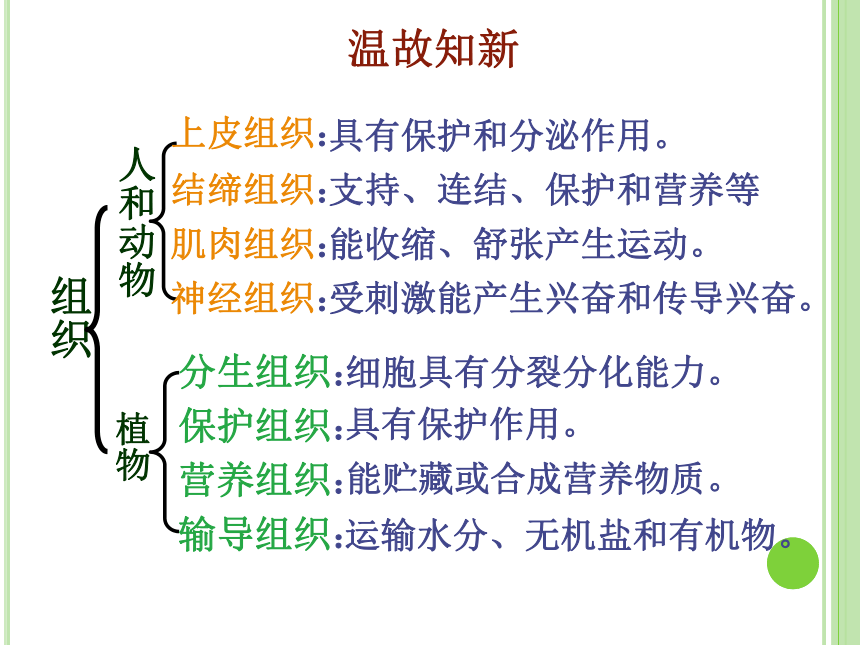 温故知新

组织

人和动物

上皮组织:具有保护和分泌作用。
结缔组织:支持、连结、保护和营养等
肌肉组织:能收缩、舒张产生运动。
神经组织:受刺激能产生兴奋和传导兴奋。

植物

分生组织:细胞具有分裂分化能力。
保护组织:具有保护作用。
营养组织:能贮藏或合成营养物质。
输导组织:运输水分、无机盐和有机物。